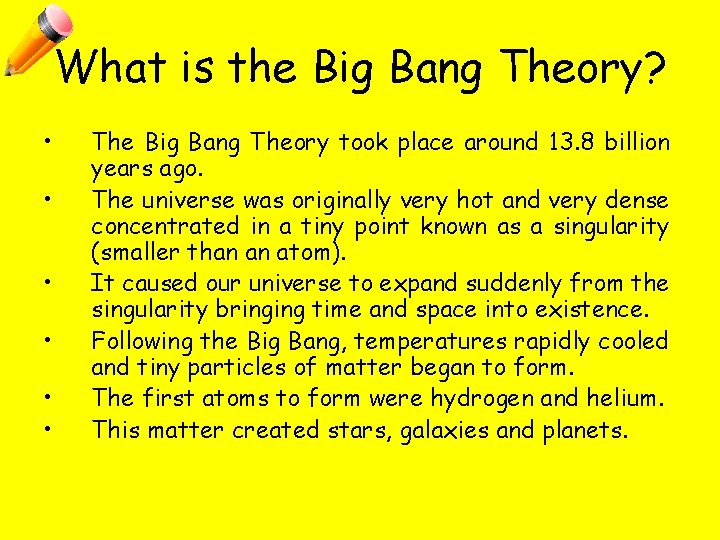 What is the Big Bang Theory?

• The Big Bang Theory took place around 13.8 billion years ago.
• The universe was originally very hot and very dense concentrated in a tiny point known as a singularity (smaller than an atom).
• It caused our universe to expand suddenly from the singularity bringing time and space into existence.
• Following the Big Bang, temperatures rapidly cooled and tiny particles of matter began to form.
• The first atoms to form were hydrogen and helium.
• This matter created stars, galaxies and planets.